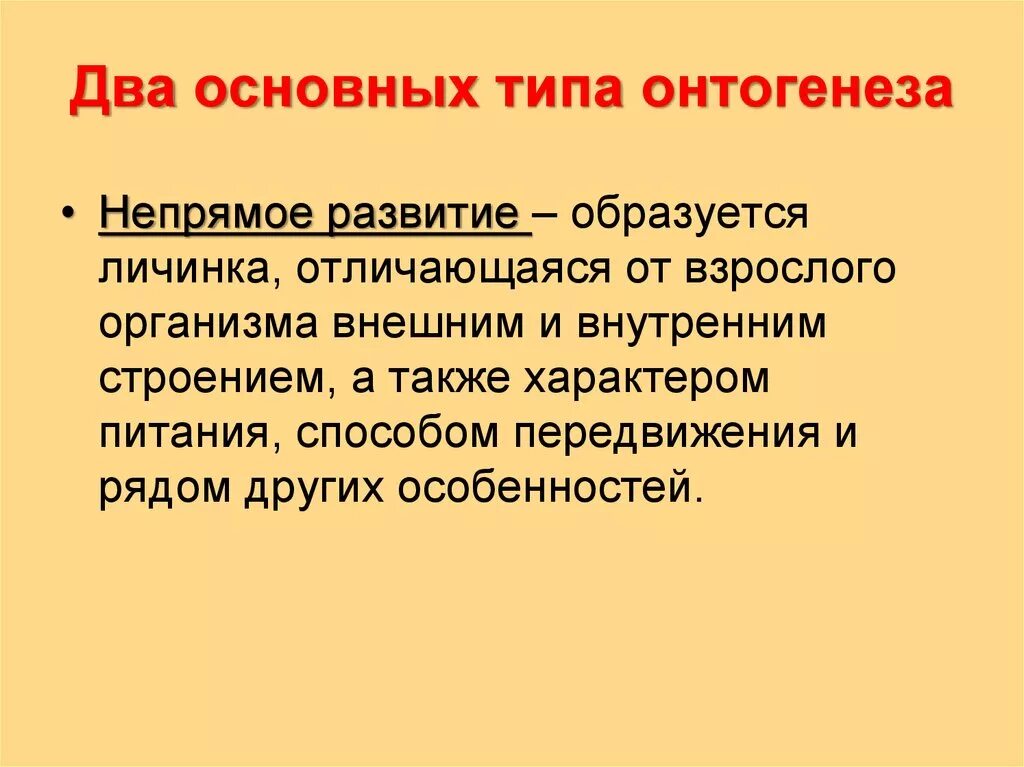 Два основных типа онтогенеза

• Непрямое развитие – образуется личинка, отличающаяся от взрослого организма внешним и внутренним строением, а также характером питания, способом передвижения и рядом других особенностей.